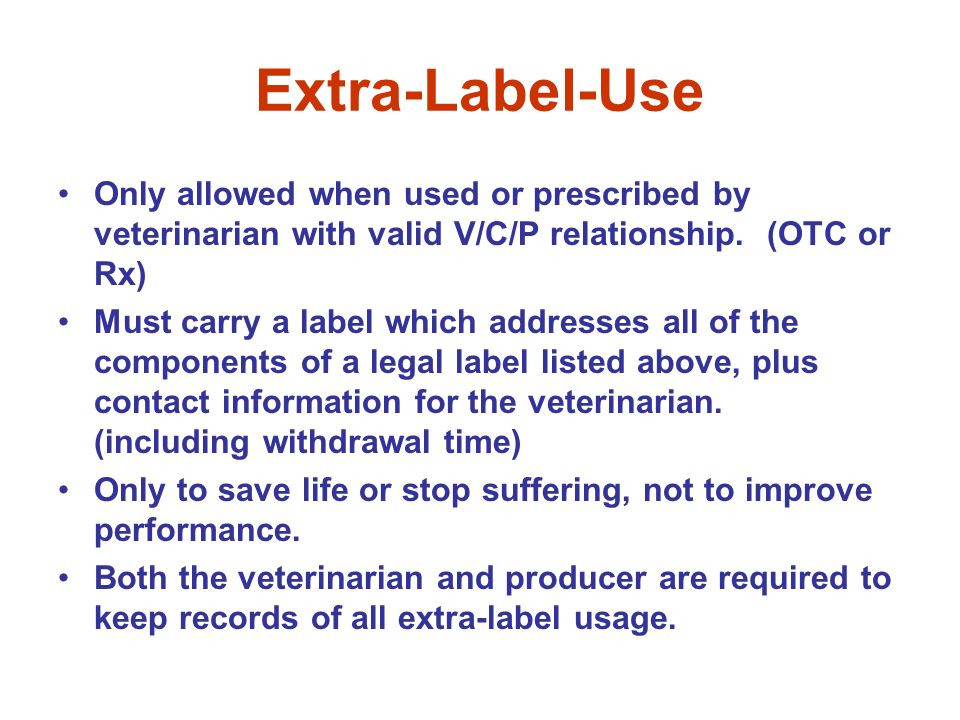 Extra-Label-Use

• Only allowed when used or prescribed by veterinarian with valid V/C/P relationship. (OTC or Rx)
• Must carry a label which addresses all of the components of a legal label listed above, plus contact information for the veterinarian. (including withdrawal time)
• Only to save life or stop suffering, not to improve performance.
• Both the veterinarian and producer are required to keep records of all extra-label usage.